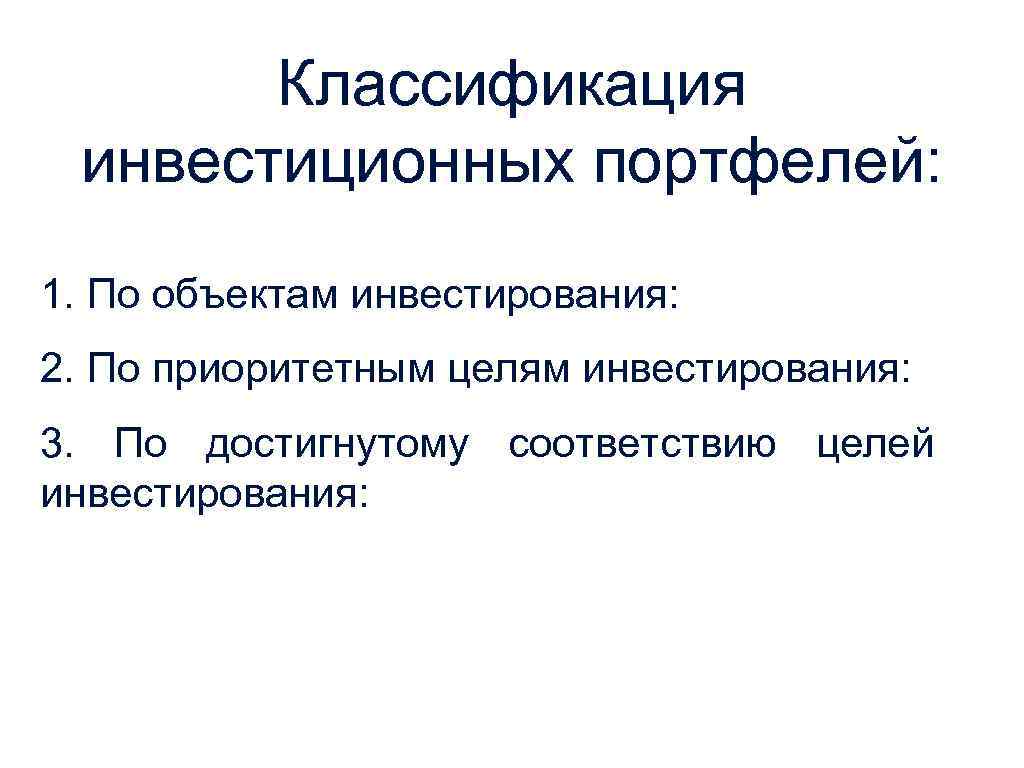 Классификация инвестиционных портфелей:

1. По объектам инвестирования:

2. По приоритетным целям инвестирования:

3. По достигнутому соответствию целей инвестирования: